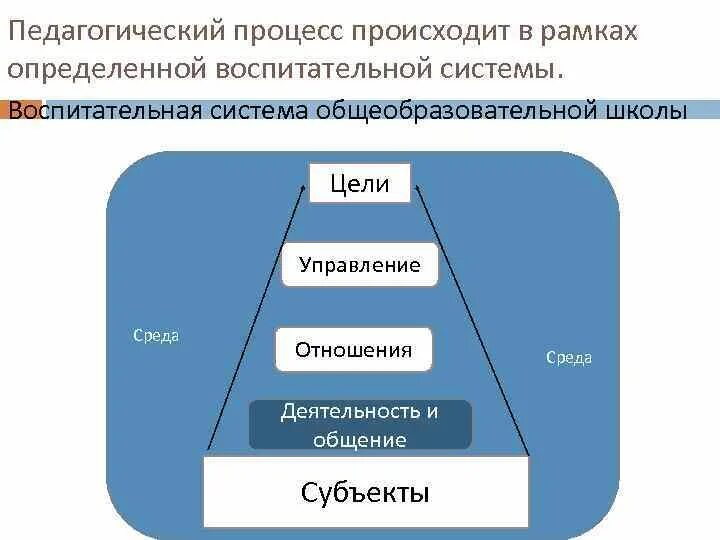 Педагогический процесс происходит в рамках определенной воспитательной системы.

Воспитательная система общеобразовательной школы

Цели

Управление

Среда

Отношения

Среда

Деятельность и общение

Субъекты